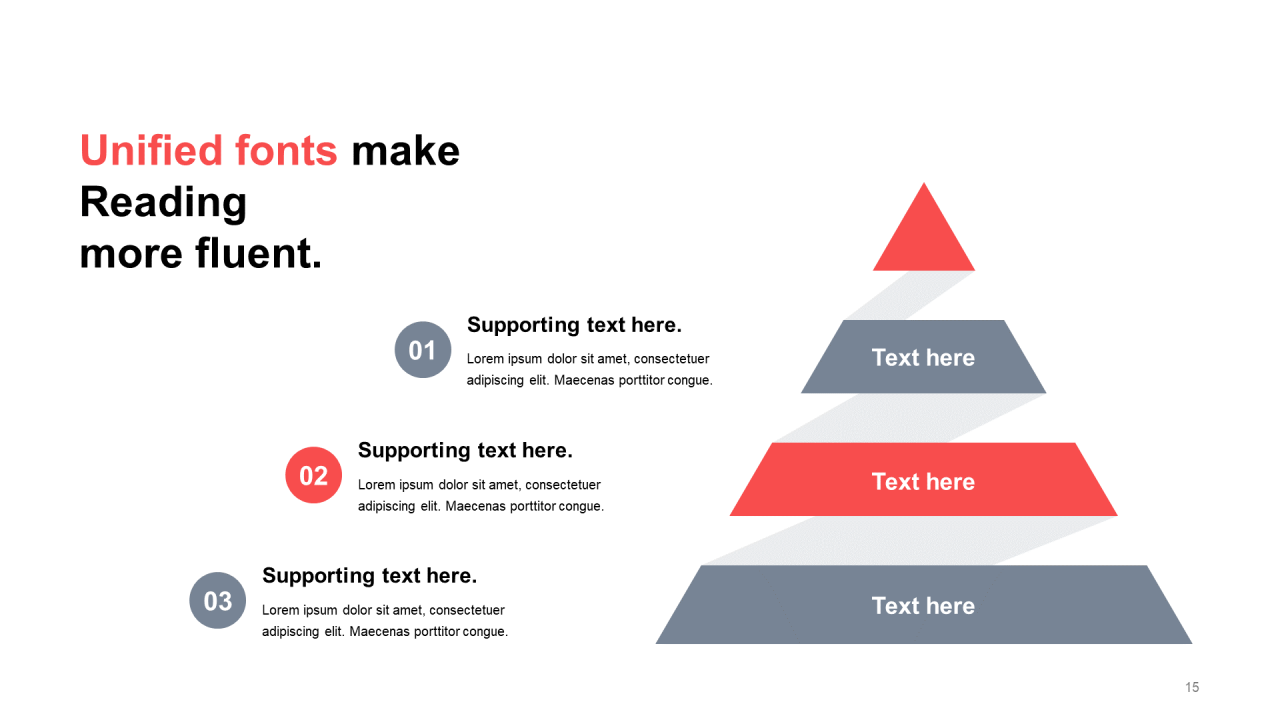 Unified fonts make
Reading
more fluent.

01
Supporting text here.
Lorem ipsum dolor sit amet, consectetuer adipiscing elit. Maecenas porttitor congue.

02
Supporting text here.
Lorem ipsum dolor sit amet, consectetuer adipiscing elit. Maecenas porttitor congue.

03
Supporting text here.
Lorem ipsum dolor sit amet, consectetuer adipiscing elit. Maecenas porttitor congue.

Text here

Text here

Text here

15